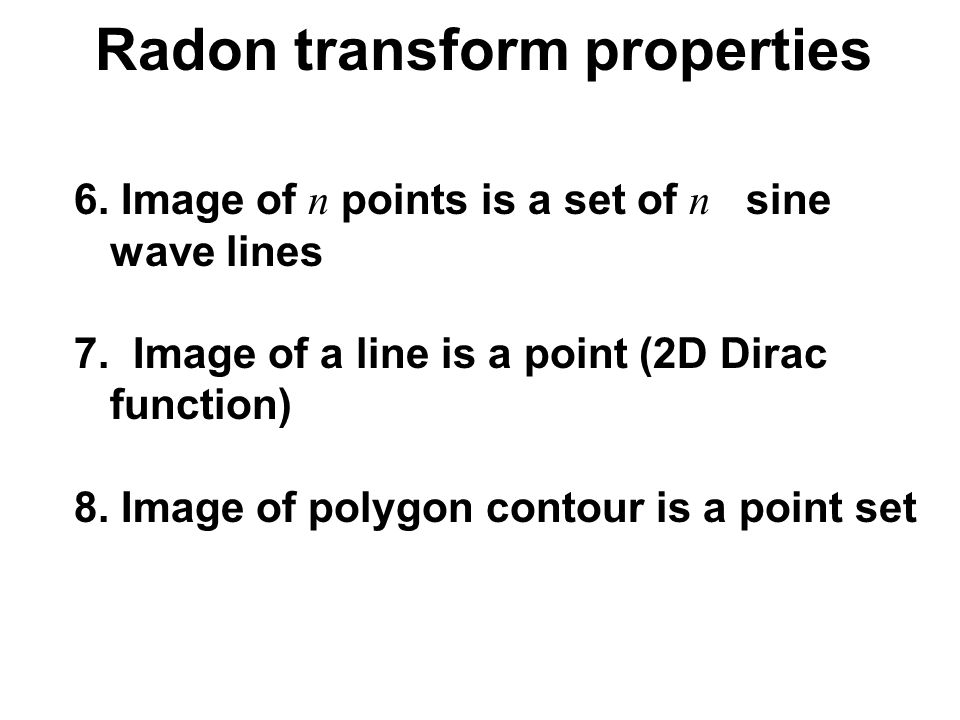 Radon transform properties

6. Image of $n$ points is a set of $n$ sine wave lines

7. Image of a line is a point (2D Dirac function)

8. Image of polygon contour is a point set